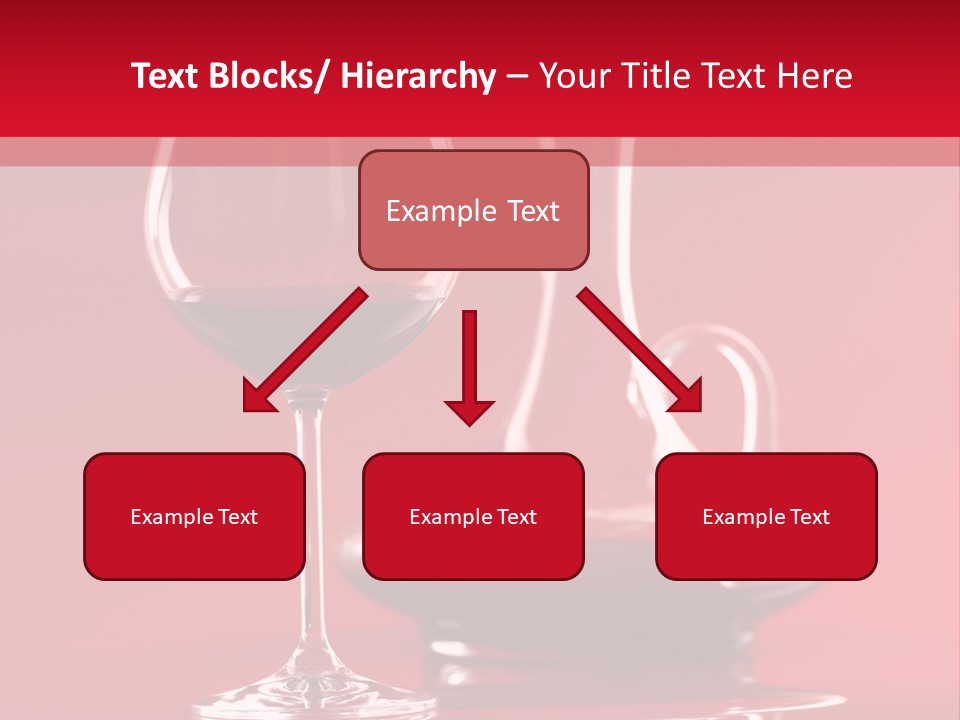 Text Blocks/ Hierarchy – Your Title Text Here

Example Text

Example Text

Example Text

Example Text